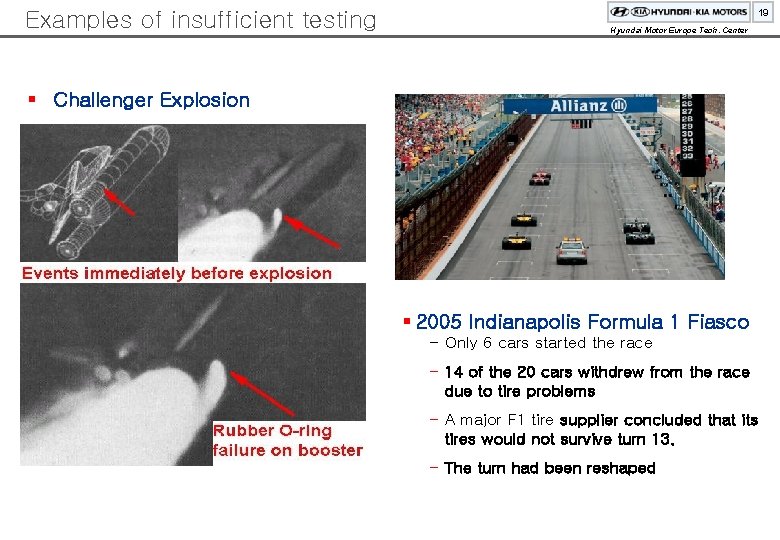 Examples of insufficient testing

HYUNDAI·KIA MOTORS

19

Hyundai Motor Europe Tech. Center

▪ Challenger Explosion

Events immediately before explosion

Rubber O-ring failure on booster

Allianz

26
27
28
29
30
31
32
33

▪ 2005 Indianapolis Formula 1 Fiasco

– Only 6 cars started the race

– 14 of the 20 cars withdrew from the race due to tire problems

– A major F1 tire supplier concluded that its tires would not survive turn 13.

– The turn had been reshaped